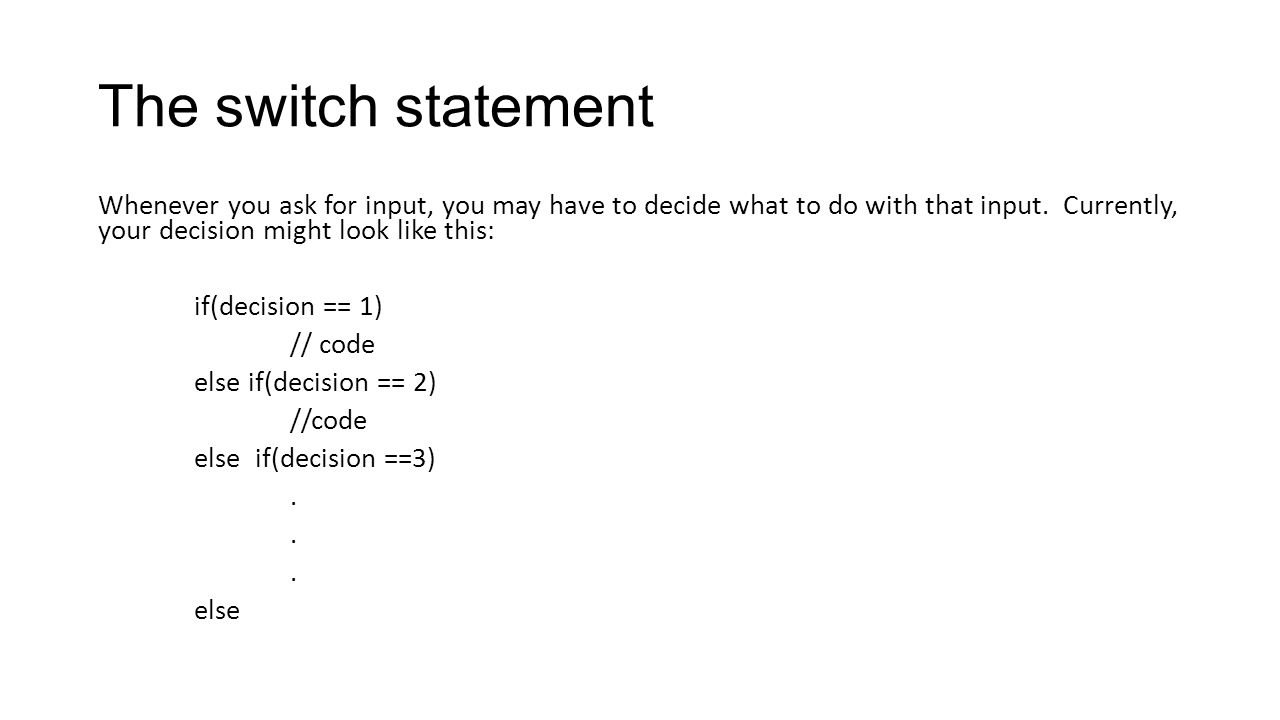 The switch statement

Whenever you ask for input, you may have to decide what to do with that input. Currently, your decision might look like this:

if(decision == 1)
// code
else if(decision == 2)
//code
else if(decision ==3)
.
.
.
else